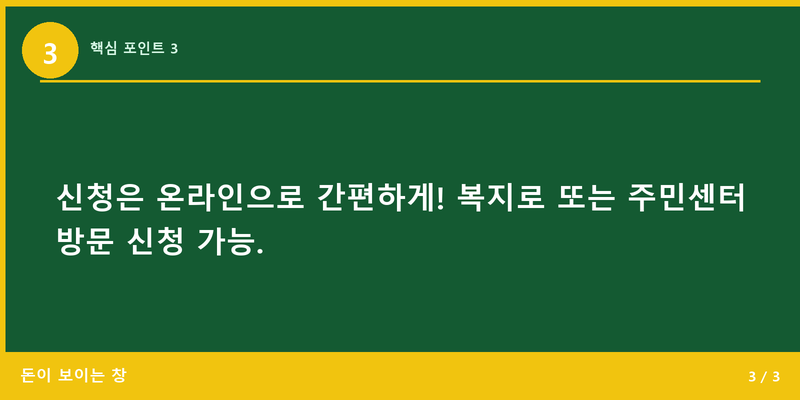 3

핵심 포인트 3

신청은 온라인으로 간편하게! 복지로 또는 주민센터 방문 신청 가능.

돈이 보이는 창

3 / 3